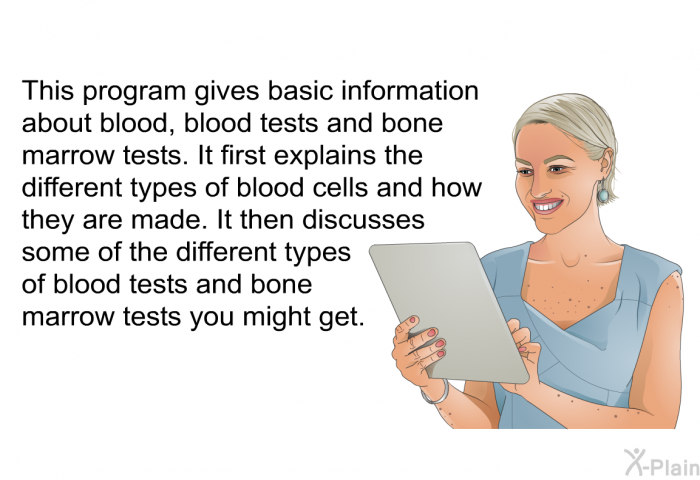 This program gives basic information about blood, blood tests and bone marrow tests. It first explains the different types of blood cells and how they are made. It then discusses some of the different types of blood tests and bone marrow tests you might get.

X-Plain